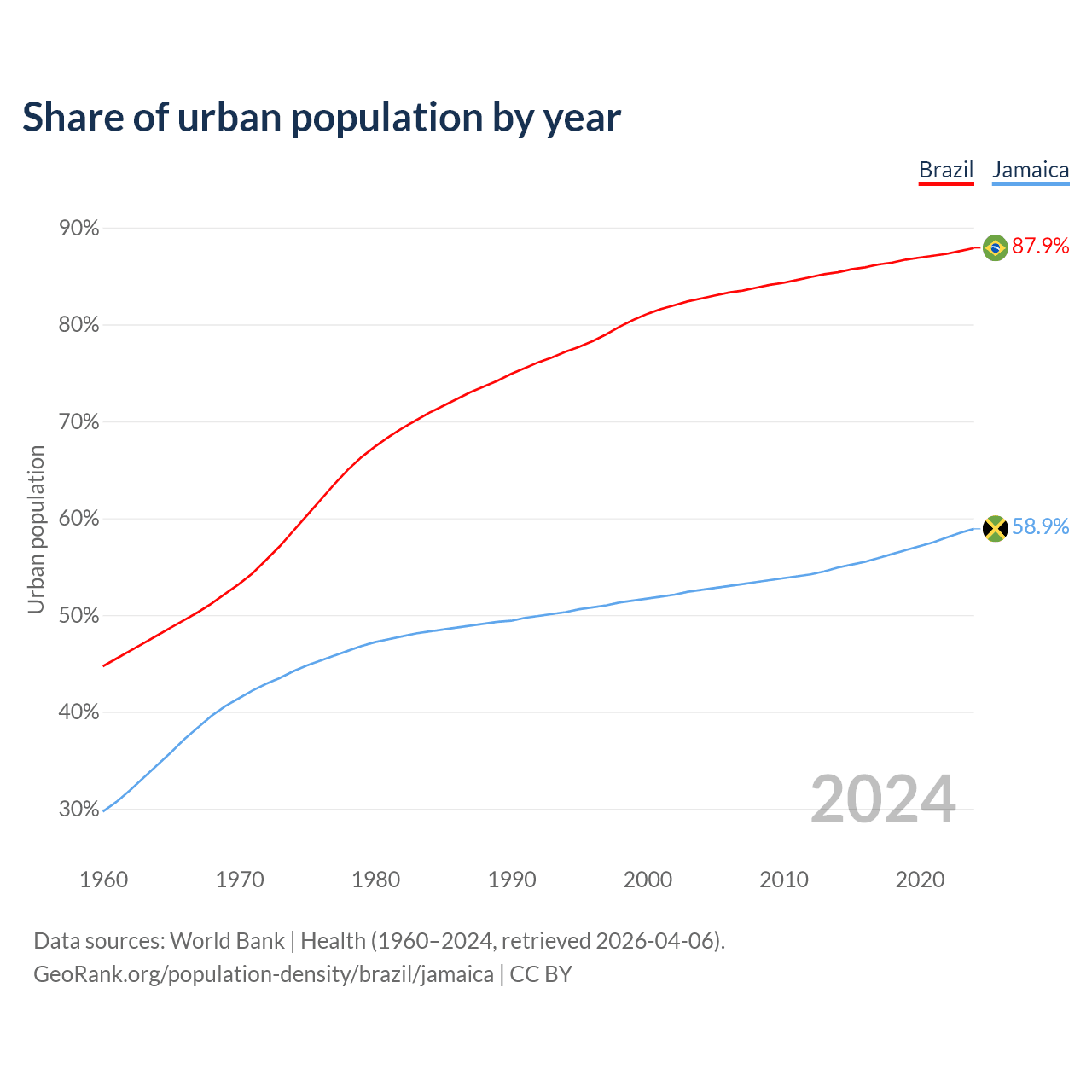 Share of urban population by year

Brazil Jamaica

90%
80%
70%
60%
50%
40%
30%

Urban population

87.9%
58.9%

2024

1960 1970 1980 1990 2000 2010 2020

Data sources: World Bank | Health (1960–2024, retrieved 2026-04-06).
GeoRank.org/population-density/brazil/jamaica | CC BY